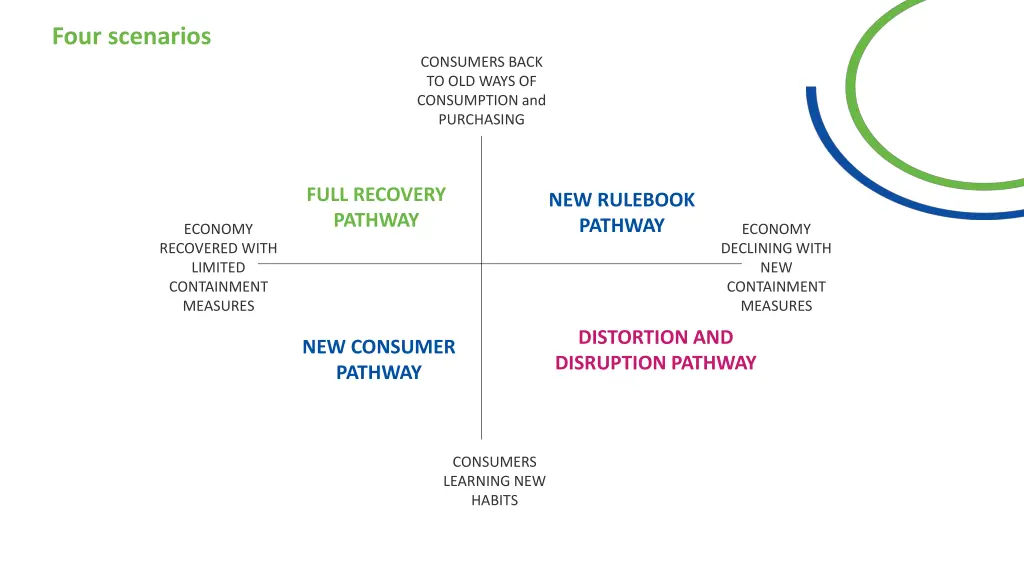 Four scenarios

CONSUMERS BACK TO OLD WAYS OF CONSUMPTION and PURCHASING

FULL RECOVERY PATHWAY

NEW RULEBOOK PATHWAY

ECONOMY RECOVERED WITH LIMITED CONTAINMENT MEASURES

ECONOMY DECLINING WITH NEW CONTAINMENT MEASURES

NEW CONSUMER PATHWAY

DISTORTION AND DISRUPTION PATHWAY

CONSUMERS LEARNING NEW HABITS